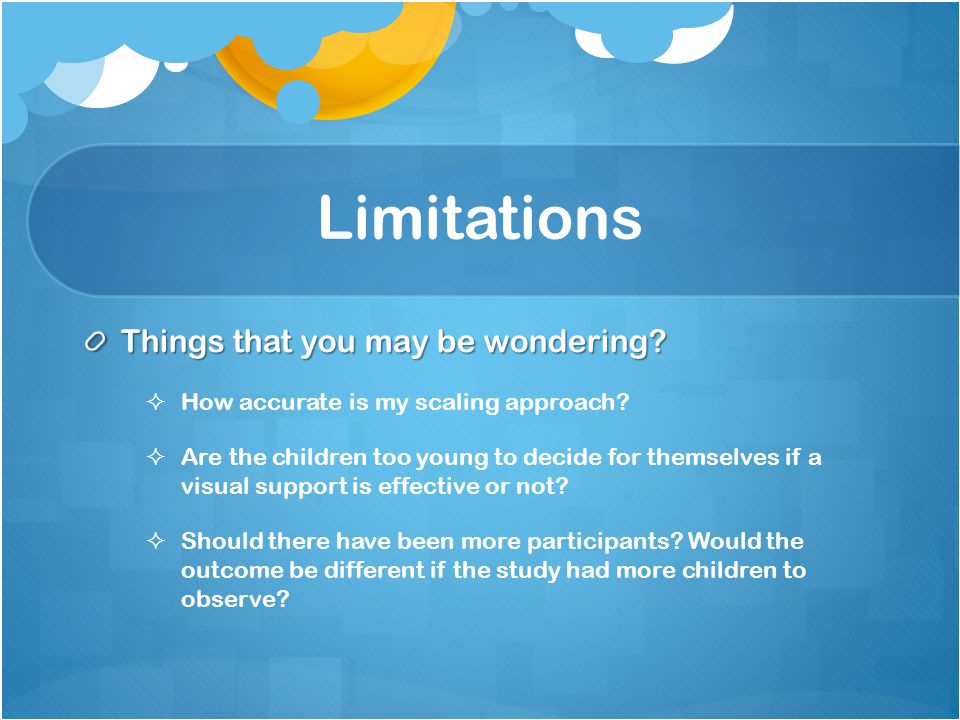 Limitations

Things that you may be wondering?

How accurate is my scaling approach?

Are the children too young to decide for themselves if a visual support is effective or not?

Should there have been more participants? Would the outcome be different if the study had more children to observe?